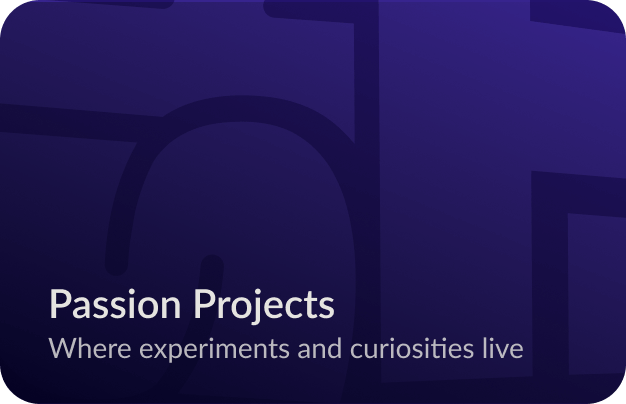 Passion Projects
Where experiments and curiosities live